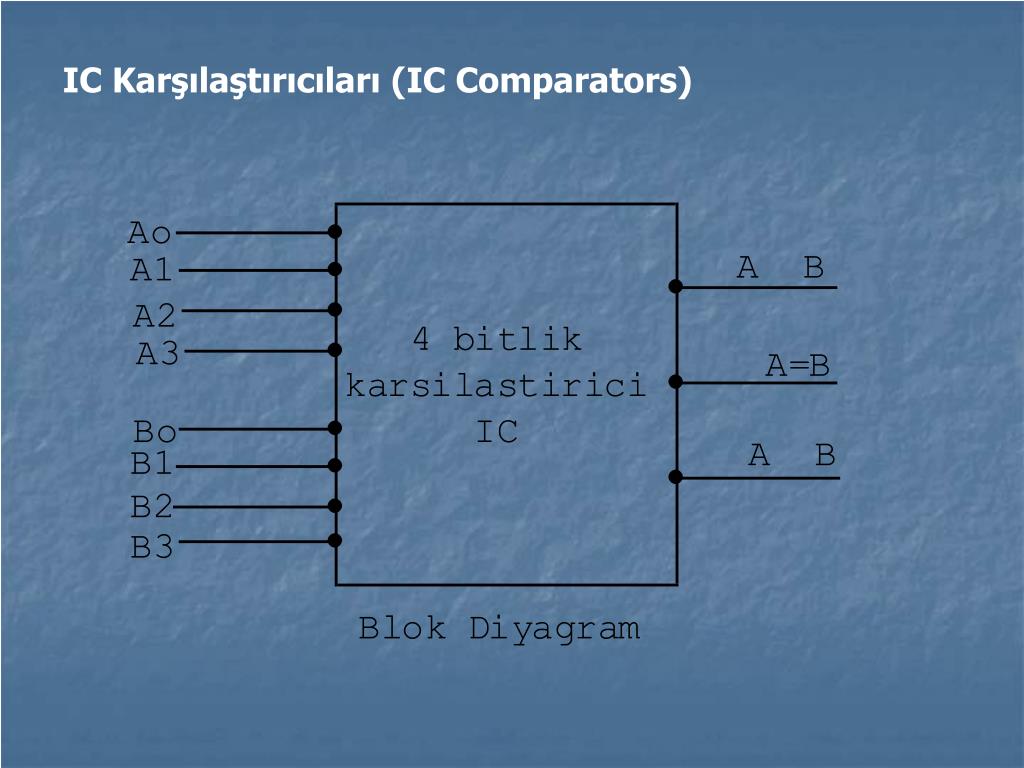 IC Karşılaştırıcıları (IC Comparators)

Ao
A1
A2
A3
Bo
B1
B2
B3

4 bitlik karsilastirici IC

A B
A=B
A B

Blok Diyagram